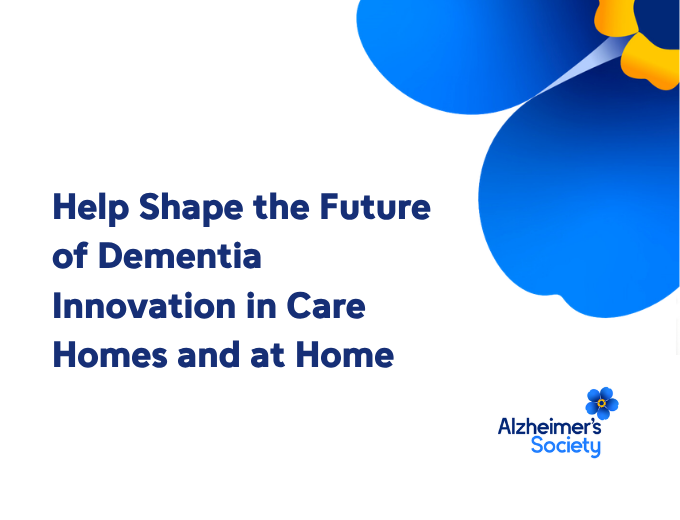 Help Shape the Future of Dementia Innovation in Care Homes and at Home

Alzheimer's Society